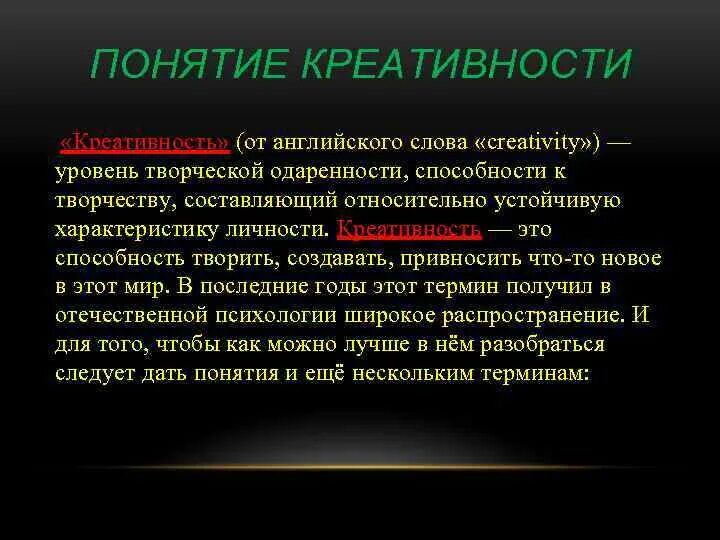 ПОНЯТИЕ КРЕАТИВНОСТИ

«Креативность» (от английского слова «creativity») — уровень творческой одаренности, способности к творчеству, составляющий относительно устойчивую характеристику личности. Креативность — это способность творить, создавать, привносить что-то новое в этот мир. В последние годы этот термин получил в отечественной психологии широкое распространение. И для того, чтобы как можно лучше в нём разобраться следует дать понятия и ещё нескольким терминам: